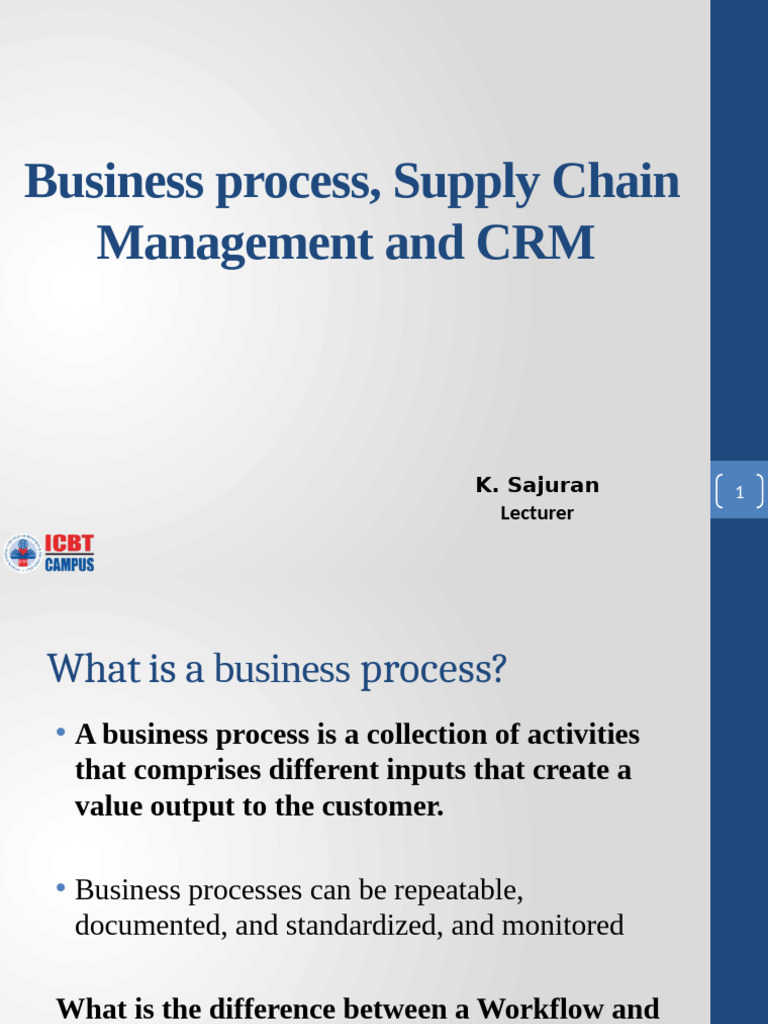 Business process, Supply Chain Management and CRM

K. Sajuran
Lecturer

1

ICBT CAMPUS

What is a business process?

• A business process is a collection of activities that comprises different inputs that create a value output to the customer.

• Business processes can be repeatable, documented, and standardized, and monitored

What is the difference between a Workflow and